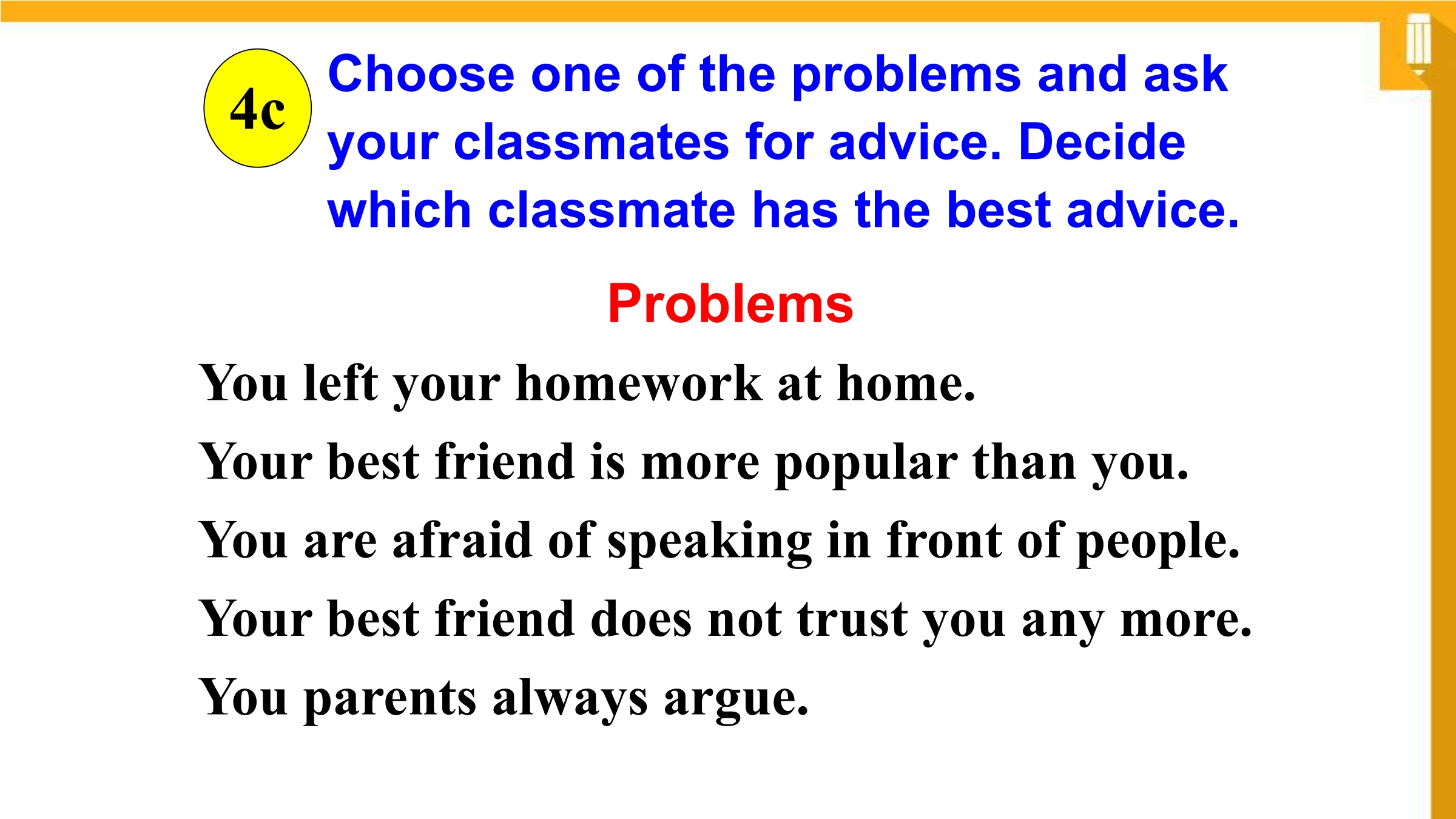 4c Choose one of the problems and ask your classmates for advice. Decide which classmate has the best advice.

Problems

You left your homework at home.

Your best friend is more popular than you.

You are afraid of speaking in front of people.

Your best friend does not trust you any more.

You parents always argue.